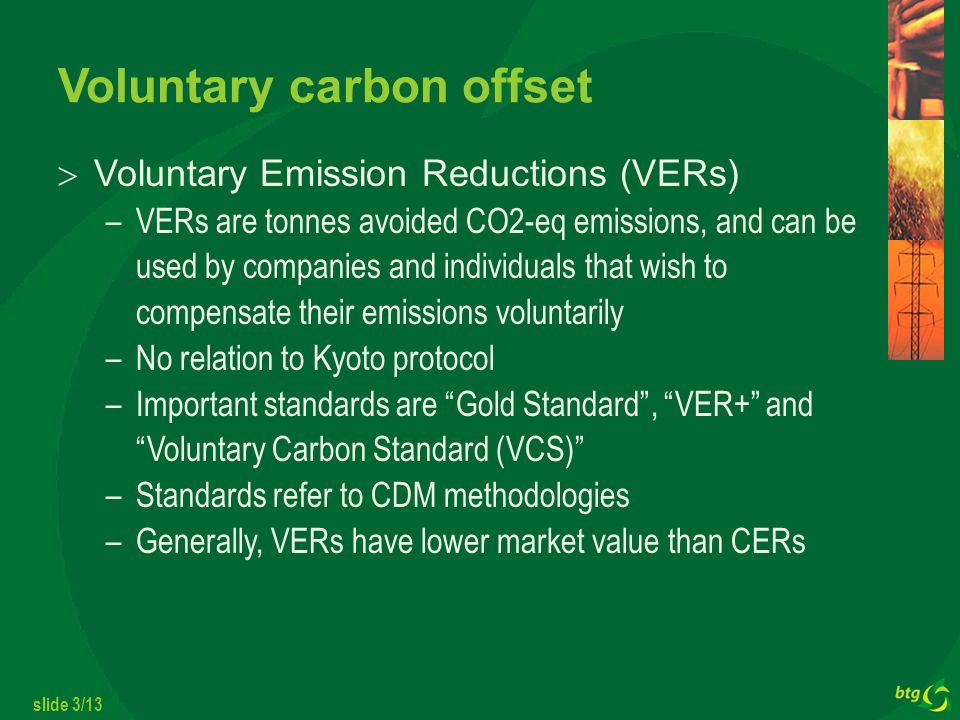 Voluntary carbon offset

> Voluntary Emission Reductions (VERs)

– VERs are tonnes avoided CO2-eq emissions, and can be used by companies and individuals that wish to compensate their emissions voluntarily

– No relation to Kyoto protocol

– Important standards are “Gold Standard”, “VER+” and “Voluntary Carbon Standard (VCS)”

– Standards refer to CDM methodologies

– Generally, VERs have lower market value than CERs

slide 3/13

btg